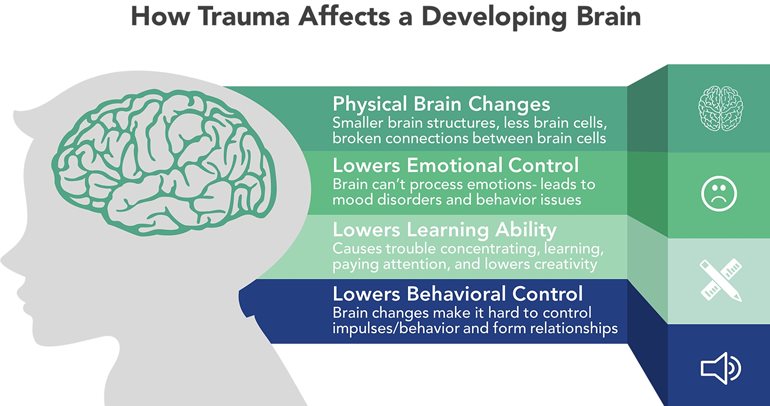 How Trauma Affects a Developing Brain

Physical Brain Changes
Smaller brain structures, less brain cells, broken connections between brain cells

Lowers Emotional Control
Brain can't process emotions- leads to mood disorders and behavior issues

Lowers Learning Ability
Causes trouble concentrating, learning, paying attention, and lowers creativity

Lowers Behavioral Control
Brain changes make it hard to control impulses/behavior and form relationships